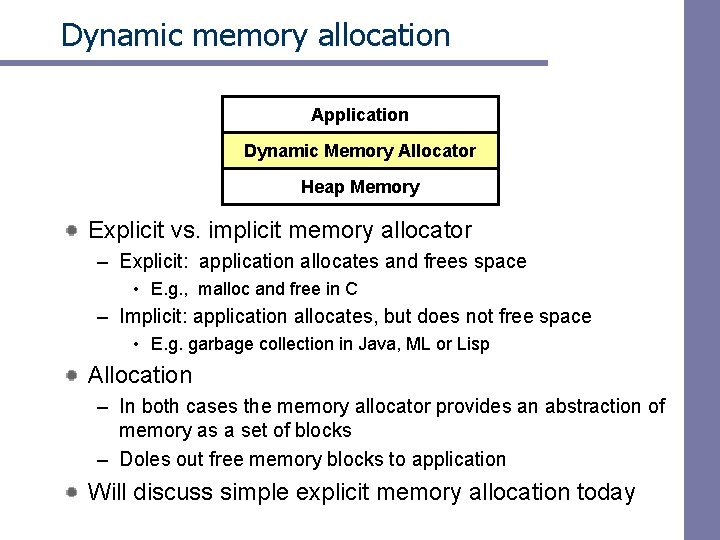 Dynamic memory allocation

Application

Dynamic Memory Allocator

Heap Memory

Explicit vs. implicit memory allocator

– Explicit: application allocates and frees space

• E.g., malloc and free in C

– Implicit: application allocates, but does not free space

• E.g. garbage collection in Java, ML or Lisp

Allocation

– In both cases the memory allocator provides an abstraction of memory as a set of blocks

– Doles out free memory blocks to application

Will discuss simple explicit memory allocation today